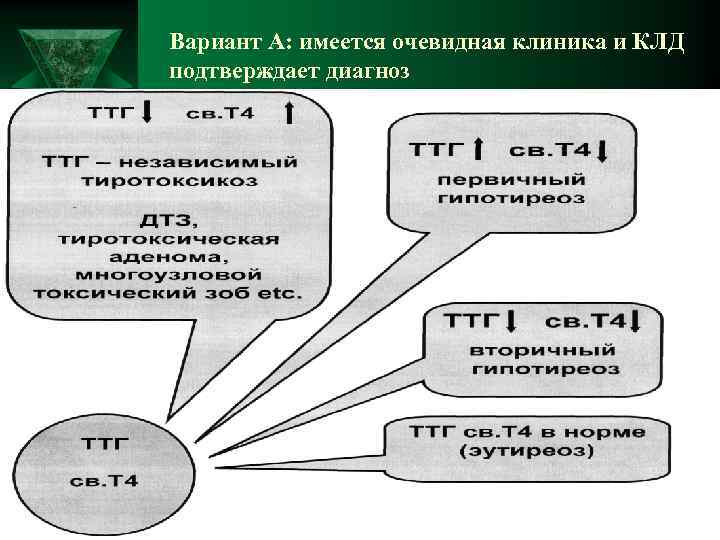 Вариант А: имеется очевидная клиника и КЛД подтверждает диагноз

ТТГ ↓ св.Т4 ↑

ТТГ – независимый тиротоксикоз

ДТЗ, тиротоксическая аденома, многоузловой токсический зоб etc.

ТТГ ↑ св.Т4 ↓

первичный гипотиреоз

ТТГ ↓ св.Т4 ↓

вторичный гипотиреоз

ТТГ св.Т4 в норме (эутиреоз)

ТТГ

св.Т4